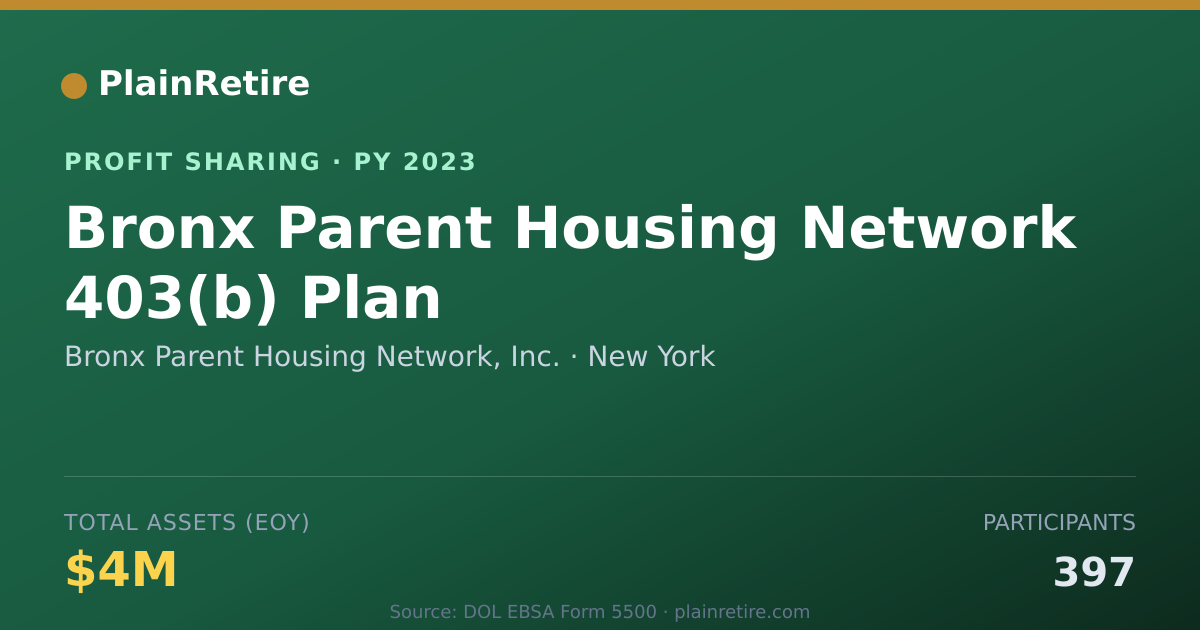 PlainRetire

PROFIT SHARING · PY 2023

Bronx Parent Housing Network 403(b) Plan

Bronx Parent Housing Network, Inc. · New York

TOTAL ASSETS (EOY)

$4M

PARTICIPANTS

397

Source: DOL EBSA Form 5500 · plainretire.com